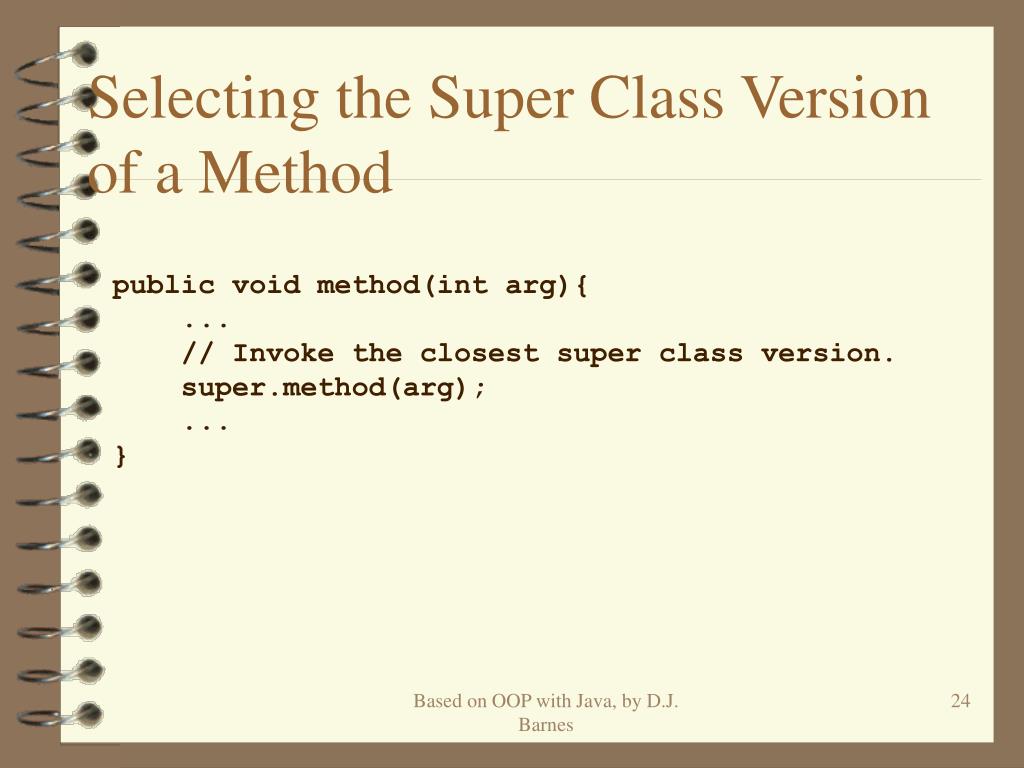 Selecting the Super Class Version of a Method

public void method(int arg){
    ...
    // Invoke the closest super class version.
    super.method(arg);
    ...
}

Based on OOP with Java, by D.J. Barnes

24